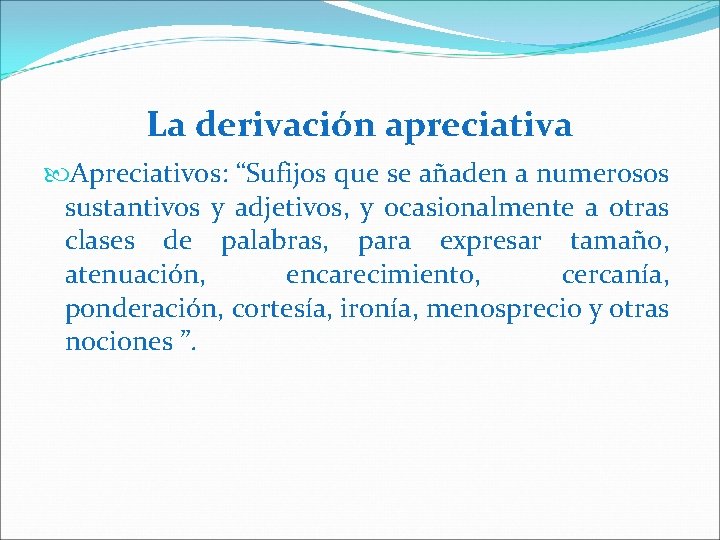 La derivación apreciativa

Apreciativos: “Sufijos que se añaden a numerosos sustantivos y adjetivos, y ocasionalmente a otras clases de palabras, para expresar tamaño, atenuación, encarecimiento, cercanía, ponderación, cortesía, ironía, menosprecio y otras nociones ”.